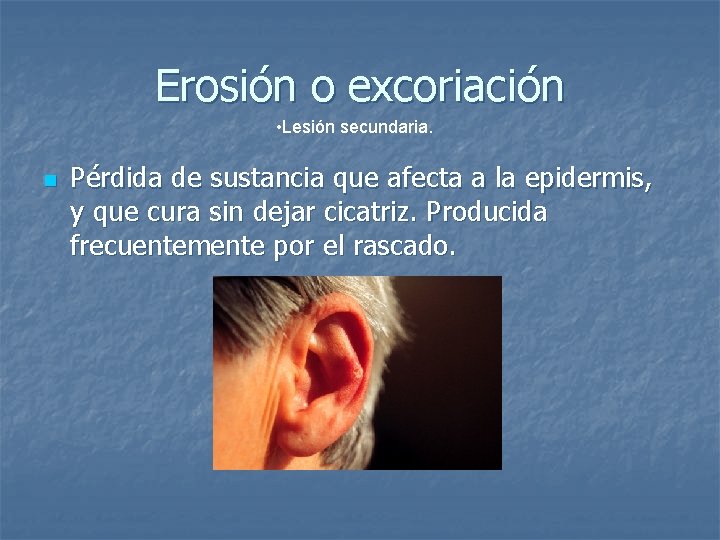 Erosión o excoriación

•Lesión secundaria.

Pérdida de sustancia que afecta a la epidermis, y que cura sin dejar cicatriz. Producida frecuentemente por el rascado.